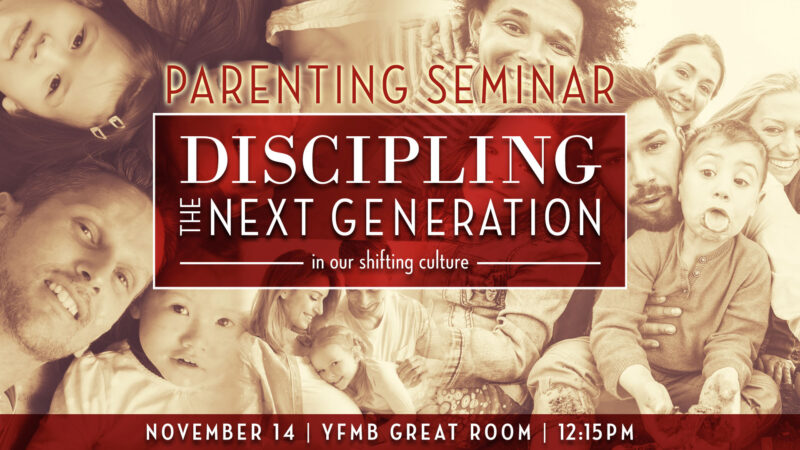 PARENTING SEMINAR

DISCIPLING
THE NEXT GENERATION

in our shifting culture

NOVEMBER 14 | YFMB GREAT ROOM | 12:15PM